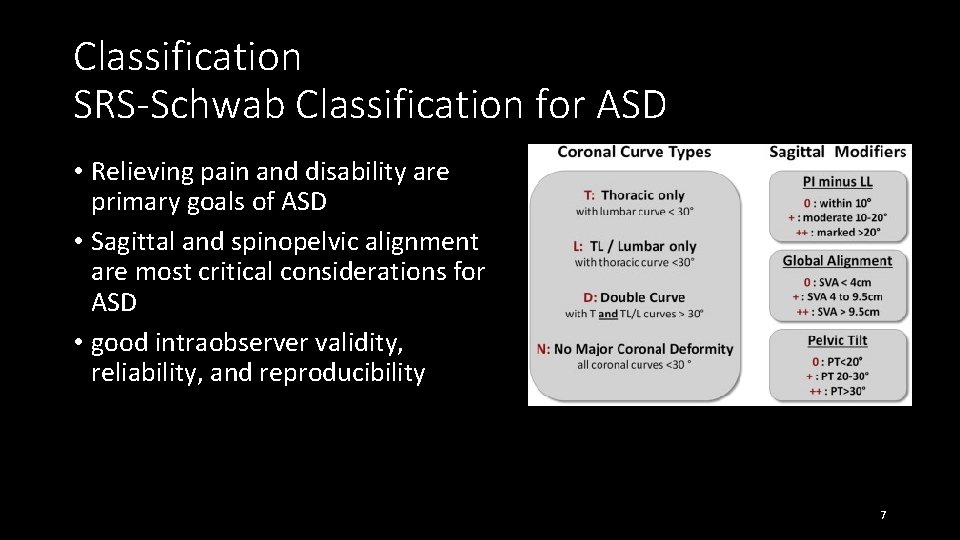 Classification
SRS-Schwab Classification for ASD

• Relieving pain and disability are primary goals of ASD
• Sagittal and spinopelvic alignment are most critical considerations for ASD
• good intraobserver validity, reliability, and reproducibility

Coronal Curve Types

T: Thoracic only
with lumbar curve < 30°

L: TL / Lumbar only
with thoracic curve <30°

D: Double Curve
with T and TL/L curves > 30°

N: No Major Coronal Deformity
all coronal curves <30 °

Sagittal Modifiers

PI minus LL
0 : within 10°
+ : moderate 10-20°
++ : marked >20°

Global Alignment
0 : SVA < 4cm
+ : SVA 4 to 9.5cm
++ : SVA > 9.5cm

Pelvic Tilt
0 : PT<20°
+ : PT 20-30°
++ : PT>30°

7